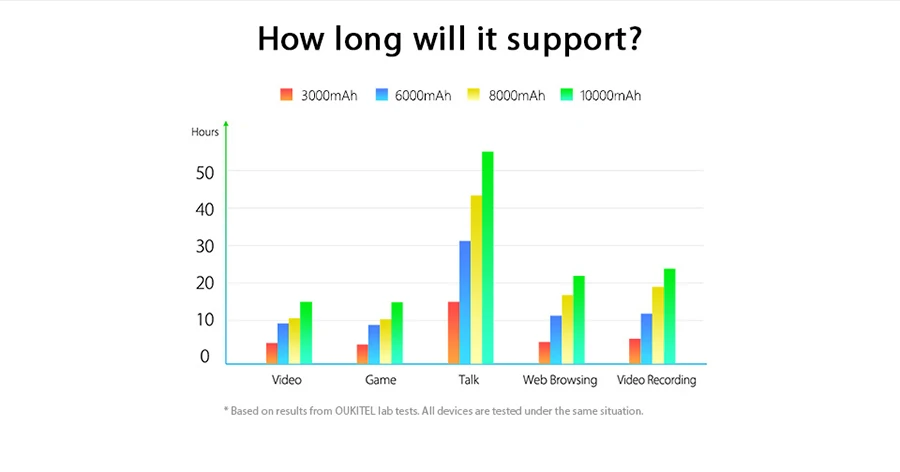 How long will it support?

3000mAh 6000mAh 8000mAh 10000mAh

Hours
50
40
30
20
10
0

Video Game Talk Web Browsing Video Recording

* Based on results from OUKITEL lab tests. All devices are tested under the same situation.